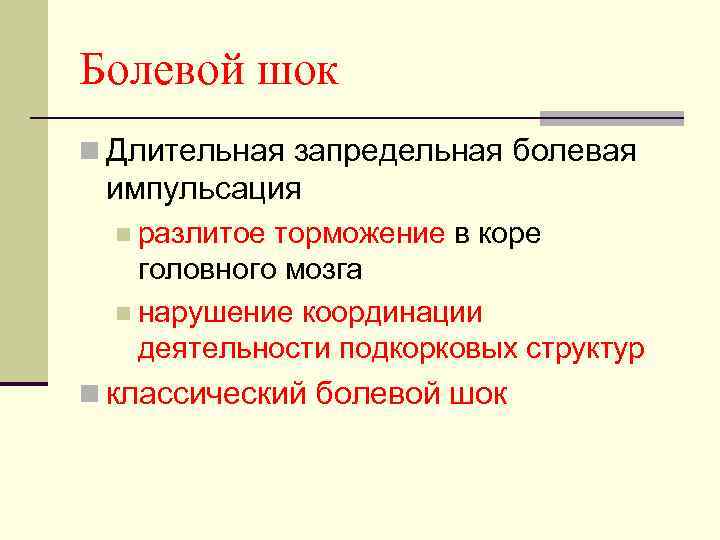 Болевой шок

Длительная запредельная болевая импульсация

разлитое торможение в коре головного мозга

нарушение координации деятельности подкорковых структур

классический болевой шок